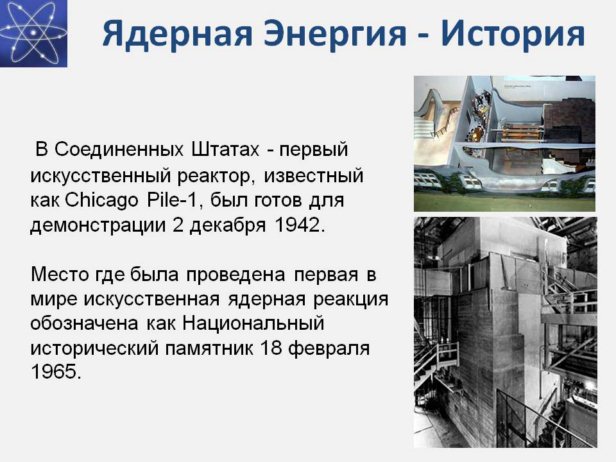 Ядерная Энергия - История

В Соединенных Штатах - первый искусственный реактор, известный как Chicago Pile-1, был готов для демонстрации 2 декабря 1942.

Место где была проведена первая в мире искусственная ядерная реакция обозначена как Национальный исторический памятник 18 февраля 1965.